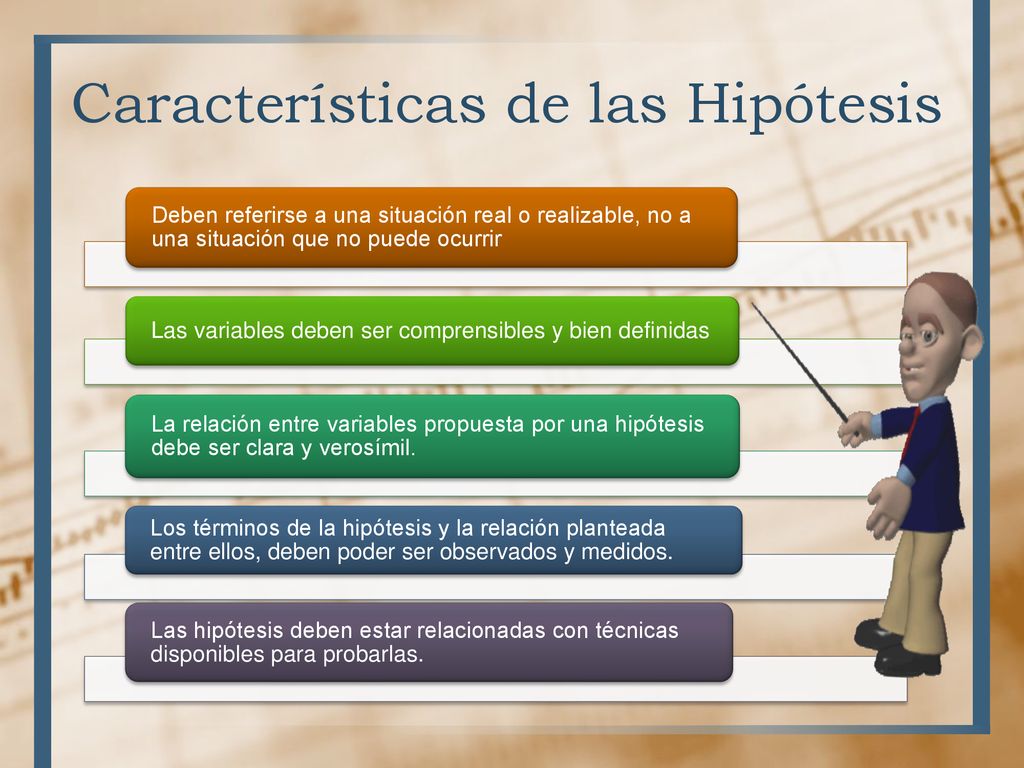 Características de las Hipótesis

Deben referirse a una situación real o realizable, no a una situación que no puede ocurrir

Las variables deben ser comprensibles y bien definidas

La relación entre variables propuesta por una hipótesis debe ser clara y verosímil.

Los términos de la hipótesis y la relación planteada entre ellos, deben poder ser observados y medidos.

Las hipótesis deben estar relacionadas con técnicas disponibles para probarlas.